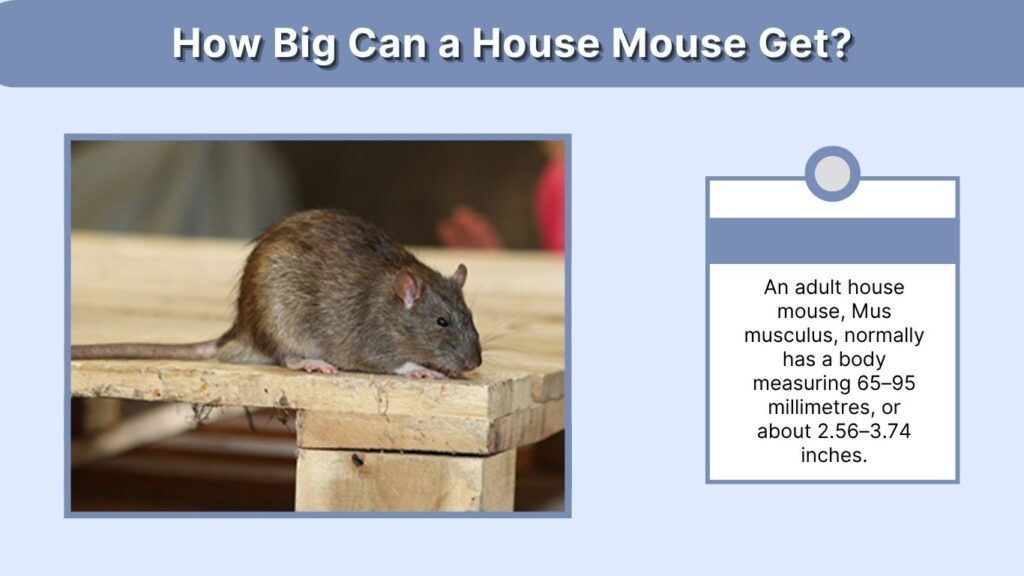 How Big Can a House Mouse Get?

An adult house mouse, Mus musculus, normally has a body measuring 65–95 millimetres, or about 2.56–3.74 inches.